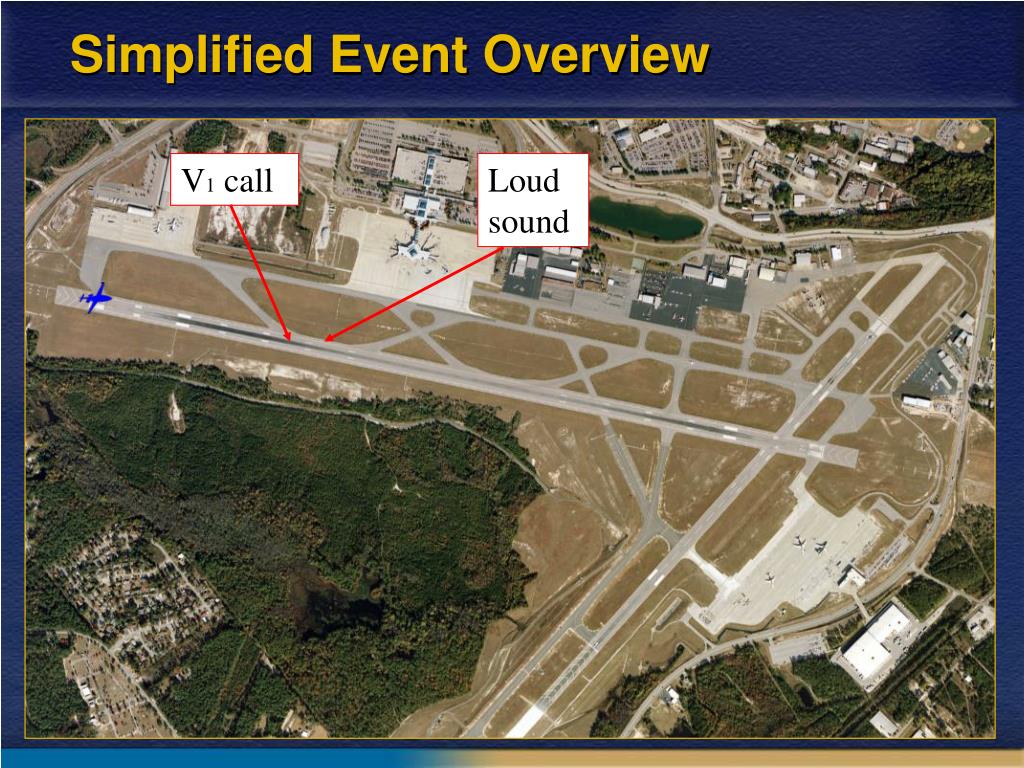 Simplified Event Overview

$V_1$ call

Loud sound